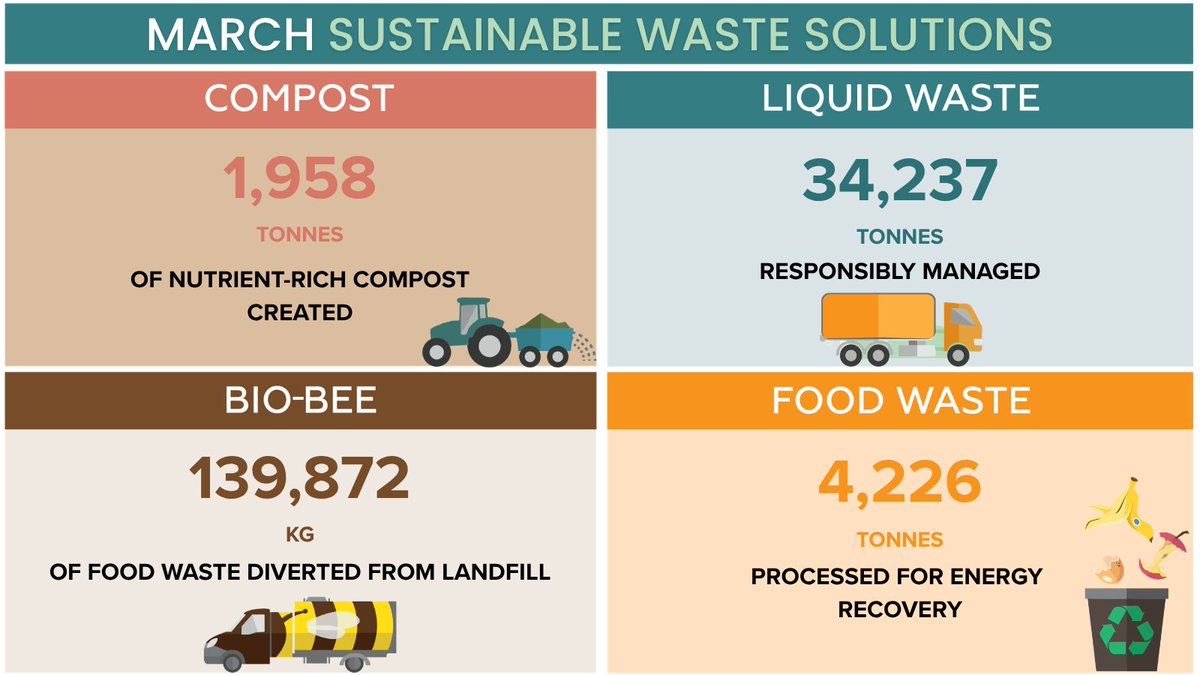 MARCH SUSTAINABLE WASTE SOLUTIONS

COMPOST

1,958

TONNES

OF NUTRIENT-RICH COMPOST CREATED

LIQUID WASTE

34,237

TONNES

RESPONSIBLY MANAGED

BIO-BEE

139,872

KG

OF FOOD WASTE DIVERTED FROM LANDFILL

FOOD WASTE

4,226

TONNES

PROCESSED FOR ENERGY RECOVERY